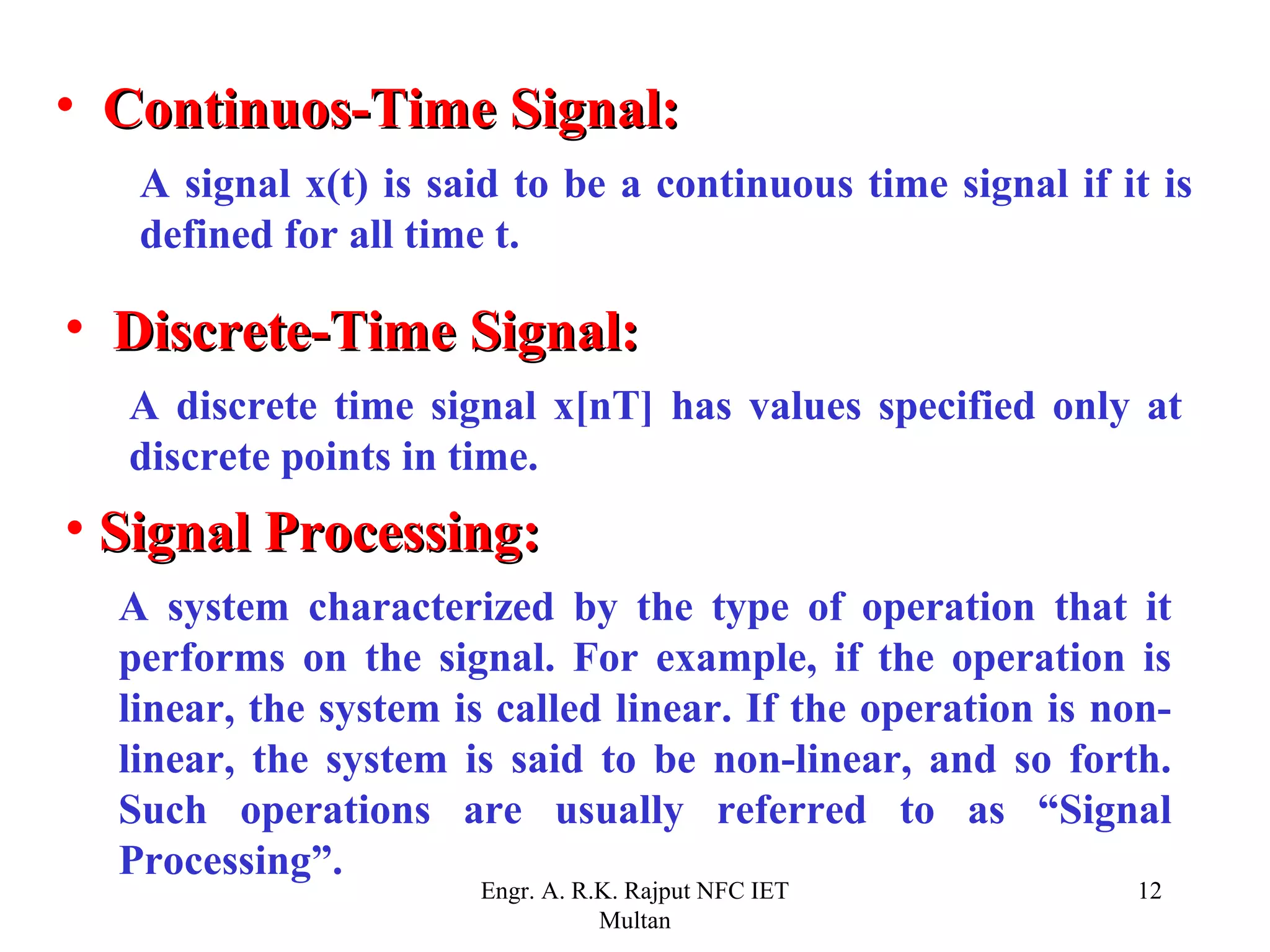 • Continuos-Time Signal:

A signal x(t) is said to be a continuous time signal if it is defined for all time t.

• Discrete-Time Signal:

A discrete time signal x[nT] has values specified only at discrete points in time.

• Signal Processing:

A system characterized by the type of operation that it performs on the signal. For example, if the operation is linear, the system is called linear. If the operation is non-linear, the system is said to be non-linear, and so forth. Such operations are usually referred to as “Signal Processing”.

Engr. A. R.K. Rajput NFC IET Multan

12